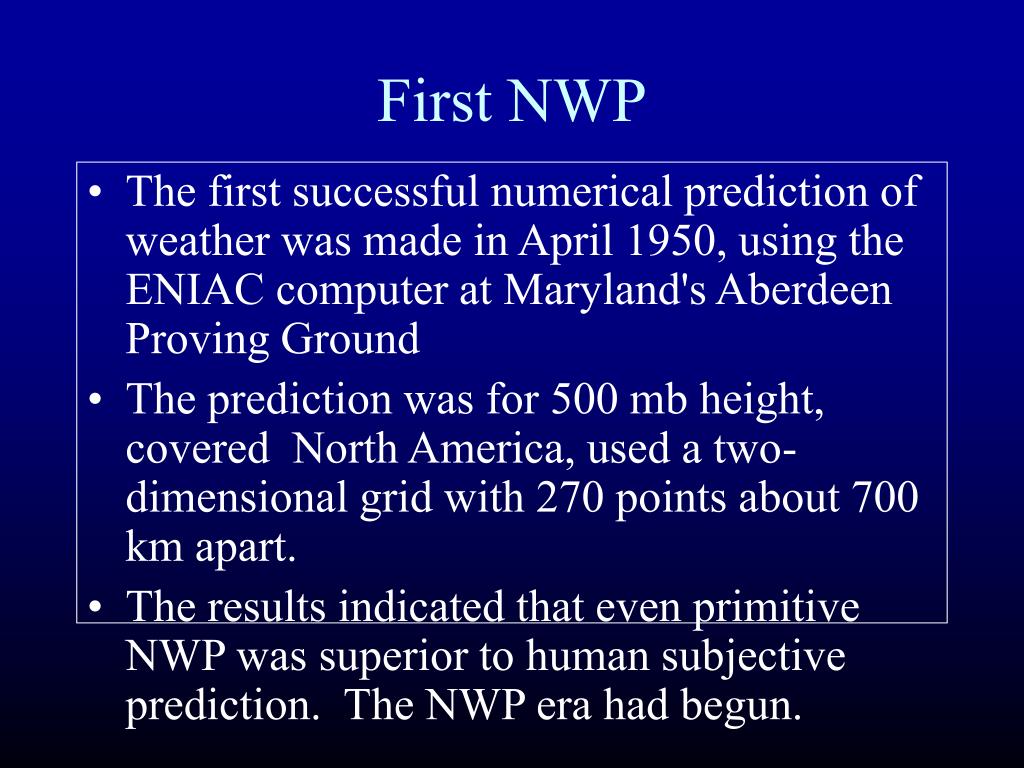 First NWP

• The first successful numerical prediction of weather was made in April 1950, using the ENIAC computer at Maryland's Aberdeen Proving Ground

• The prediction was for 500 mb height, covered North America, used a two-dimensional grid with 270 points about 700 km apart.

• The results indicated that even primitive NWP was superior to human subjective prediction. The NWP era had begun.